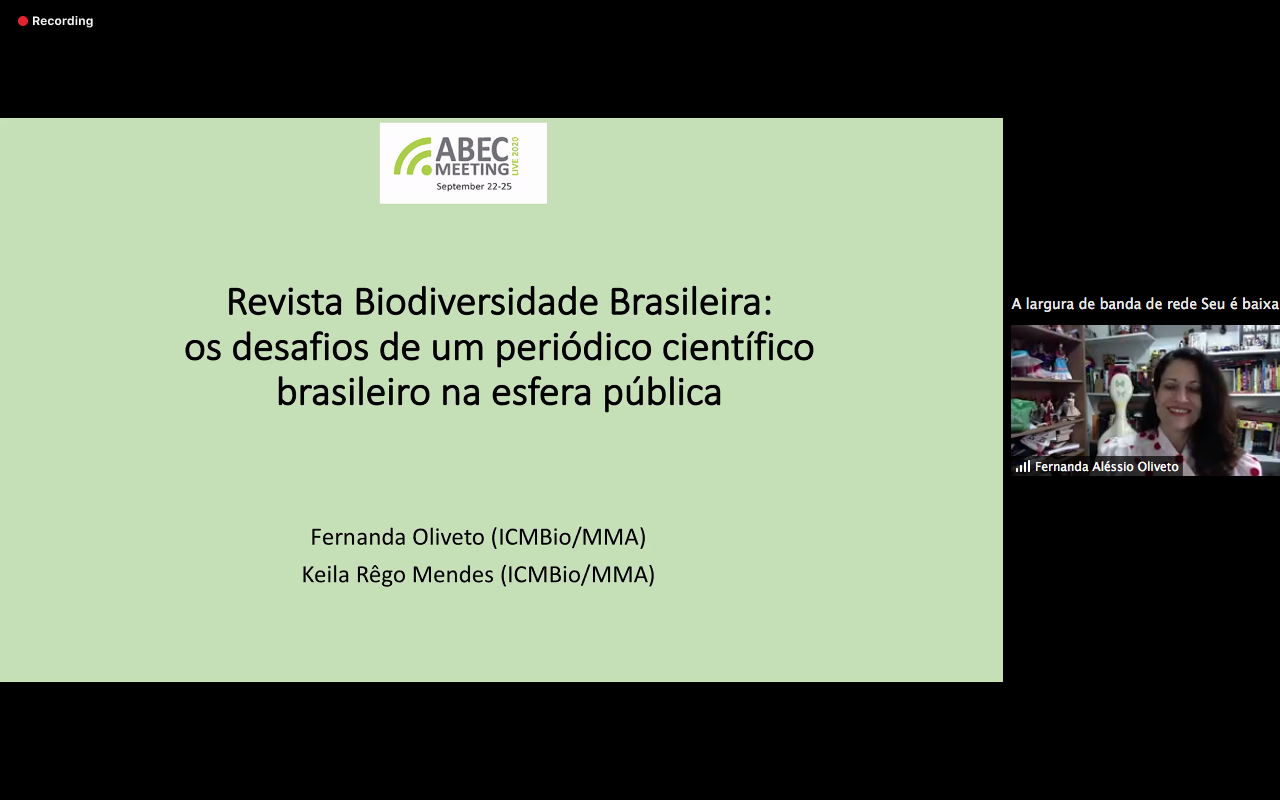 Recording

ABEC MEETING LIVE 2020
September 22-25

Revista Biodiversidade Brasileira:
os desafios de um periódico científico brasileiro na esfera pública

Fernanda Oliveto (ICMBio/MMA)
Keila Rêgo Mendes (ICMBio/MMA)

A largura de banda de rede Seu é baixa

Fernanda Aléssio Oliveto